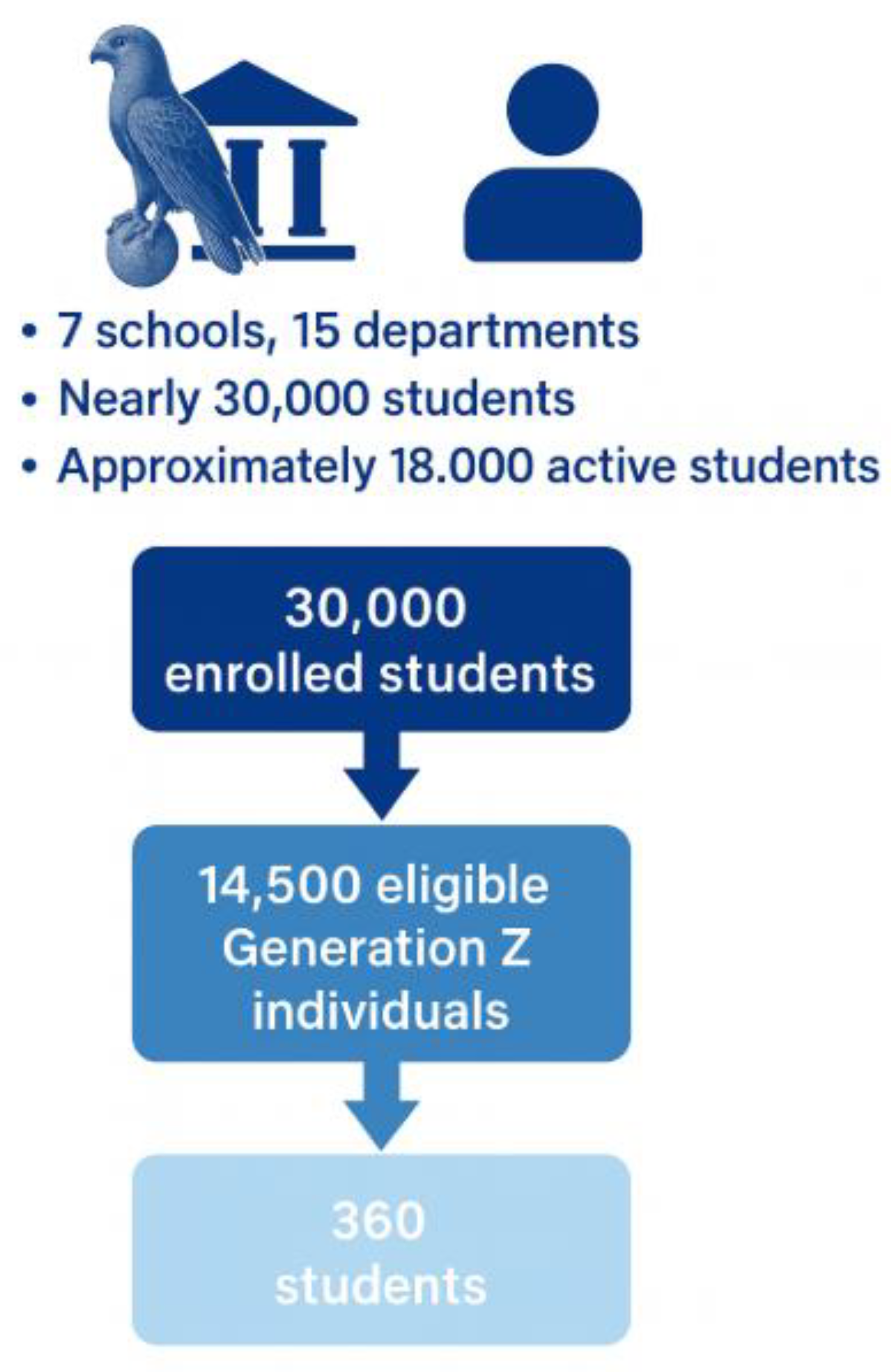 • 7 schools, 15 departments
• Nearly 30,000 students
• Approximately 18.000 active students

30,000 enrolled students

14,500 eligible Generation Z individuals

360 students